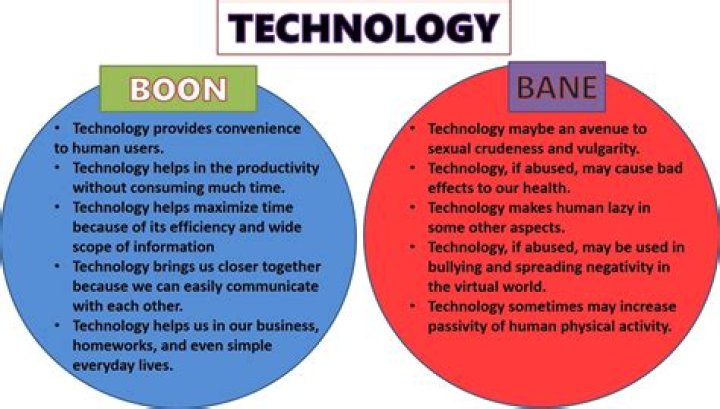 TECHNOLOGY

BOON

• Technology provides convenience to human users.
• Technology helps in the productivity without consuming much time.
• Technology helps maximize time because of its efficiency and wide scope of information
• Technology brings us closer together because we can easily communicate with each other.
• Technology helps us in our business, homeworks, and even simple everyday lives.

BANE

• Technology maybe an avenue to sexual crudeness and vulgarity.
• Technology, if abused, may cause bad effects to our health.
• Technology makes human lazy in some other aspects.
• Technology, if abused, may be used in bullying and spreading negativity in the virtual world.
• Technology sometimes may increase passivity of human physical activity.